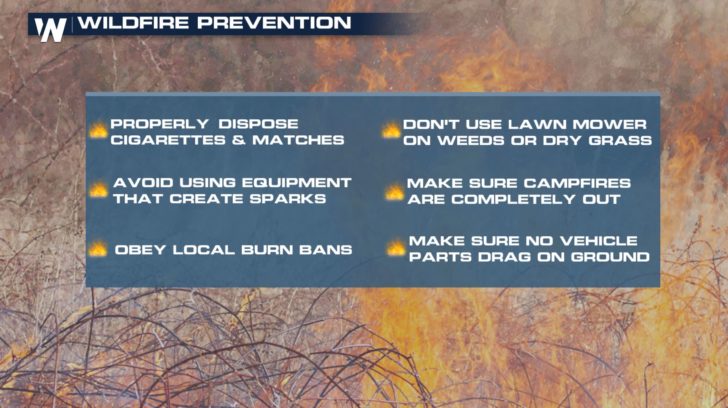 W WILDFIRE PREVENTION

PROPERLY DISPOSE CIGARETTES & MATCHES

AVOID USING EQUIPMENT THAT CREATE SPARKS

OBEY LOCAL BURN BANS

DON'T USE LAWN MOWER ON WEEDS OR DRY GRASS

MAKE SURE CAMPFIRES ARE COMPLETELY OUT

MAKE SURE NO VEHICLE PARTS DRAG ON GROUND